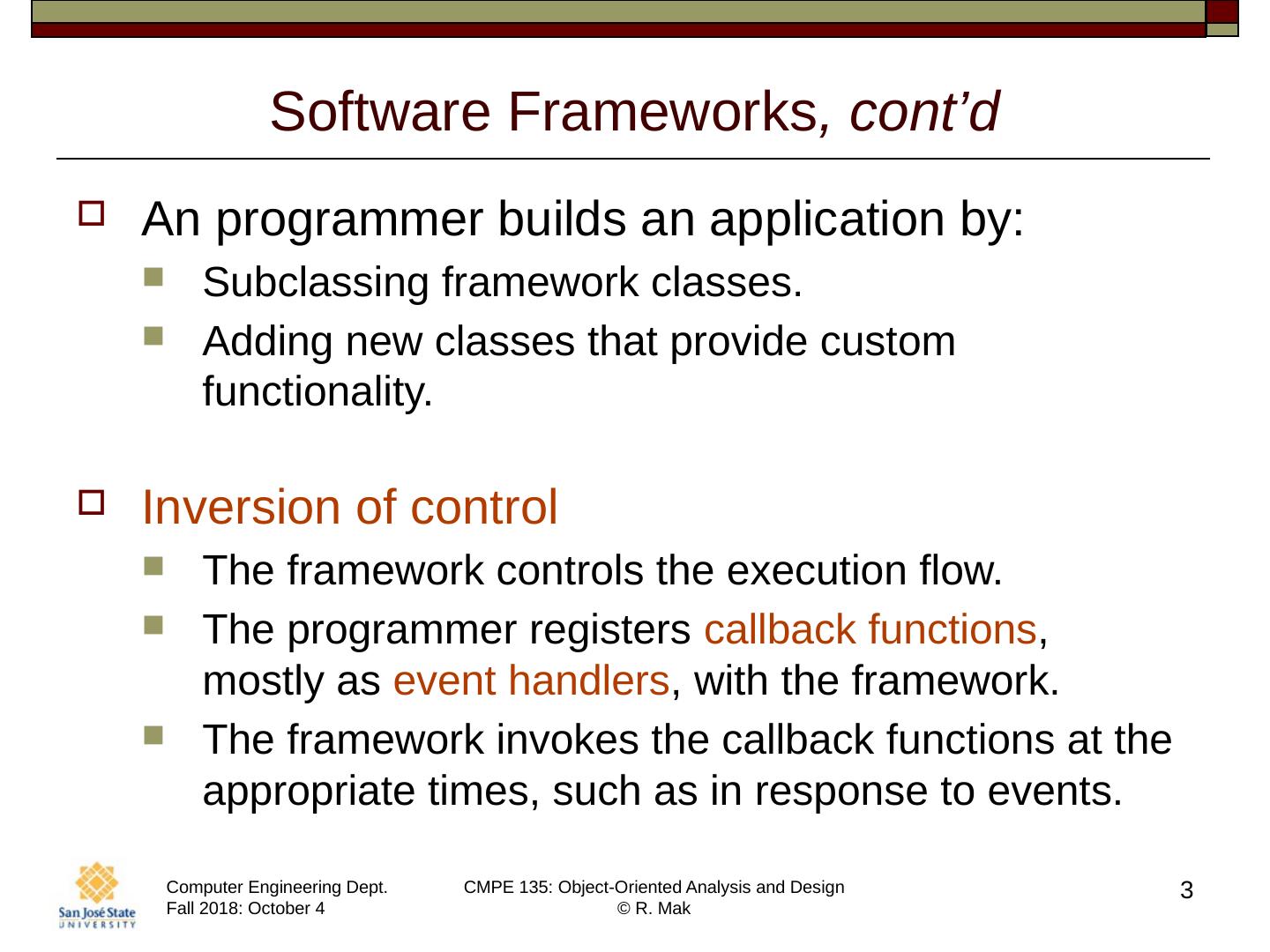 Software Frameworks, cont'd

An programmer builds an application by:

Subclassing framework classes.

Adding new classes that provide custom functionality.

Inversion of control

The framework controls the execution flow.

The programmer registers callback functions, mostly as event handlers, with the framework.

The framework invokes the callback functions at the appropriate times, such as in response to events.

San José State UNIVERSITY

Computer Engineering Dept.
Fall 2018: October 4

CMPE 135: Object-Oriented Analysis and Design
© R. Mak

3